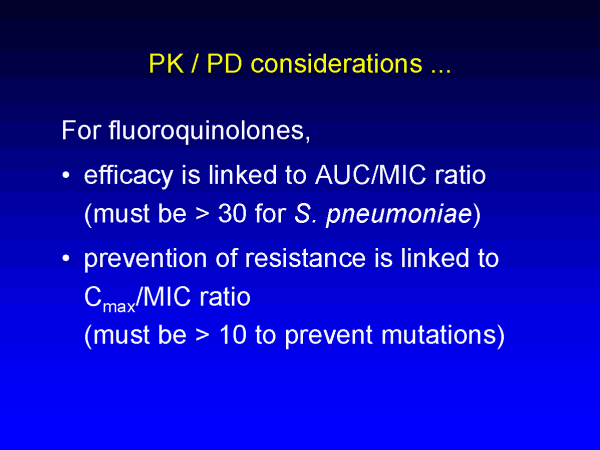 PK / PD considerations ...

For fluoroquinolones,

• efficacy is linked to AUC/MIC ratio (must be > 30 for S. pneumoniae)

• prevention of resistance is linked to $C_{max}$/MIC ratio (must be > 10 to prevent mutations)